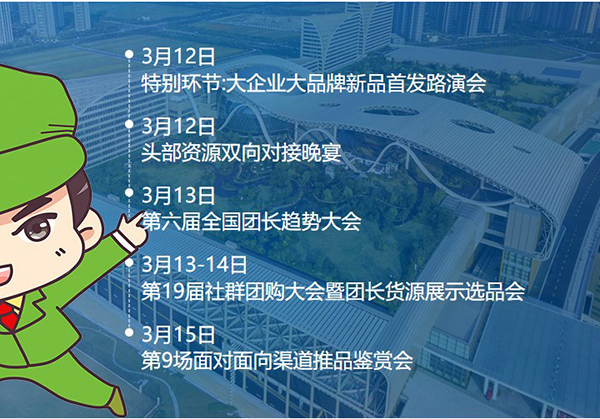 3月12日
特别环节:大企业大品牌新品首发路演会

3月12日
头部资源双向对接晚宴

3月13日
第六届全国团长趋势大会

3月13-14日
第19届社群团购大会暨团长货源展示选品会

3月15日
第9场面对面向渠道推品鉴赏会